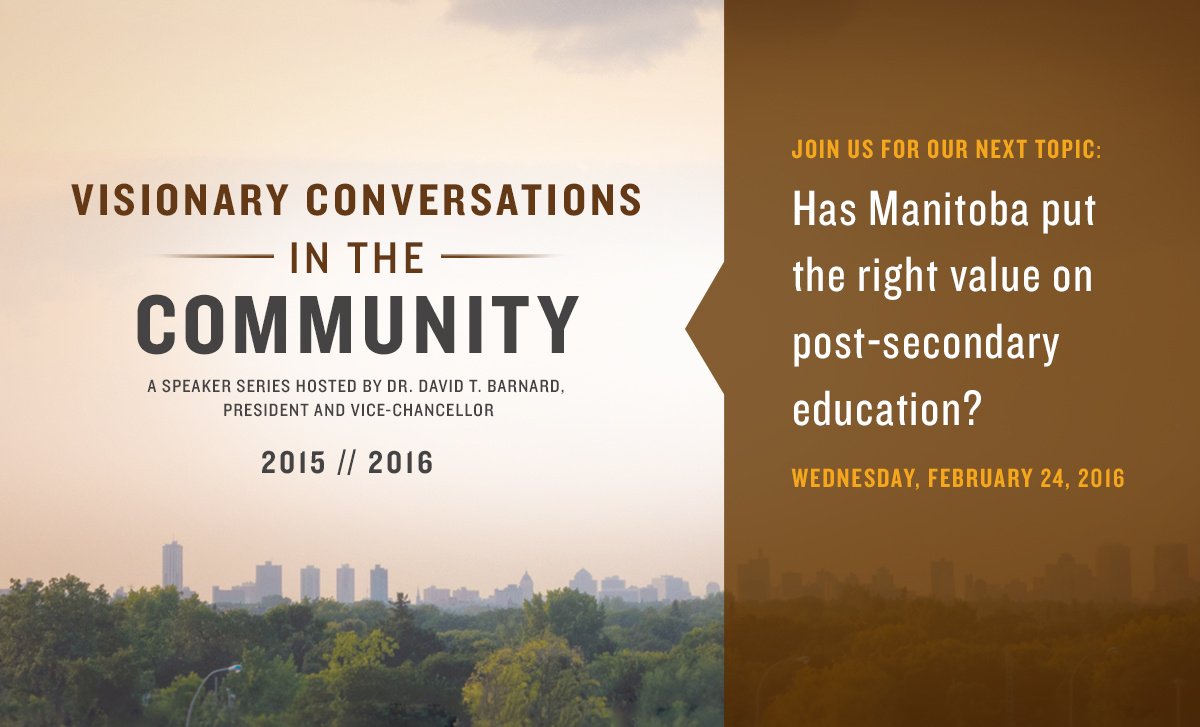 VISIONARY CONVERSATIONS
IN THE
COMMUNITY

A SPEAKER SERIES HOSTED BY DR. DAVID T. BARNARD, PRESIDENT AND VICE-CHANCELLOR

2015 // 2016

JOIN US FOR OUR NEXT TOPIC:

Has Manitoba put the right value on post-secondary education?

WEDNESDAY, FEBRUARY 24, 2016